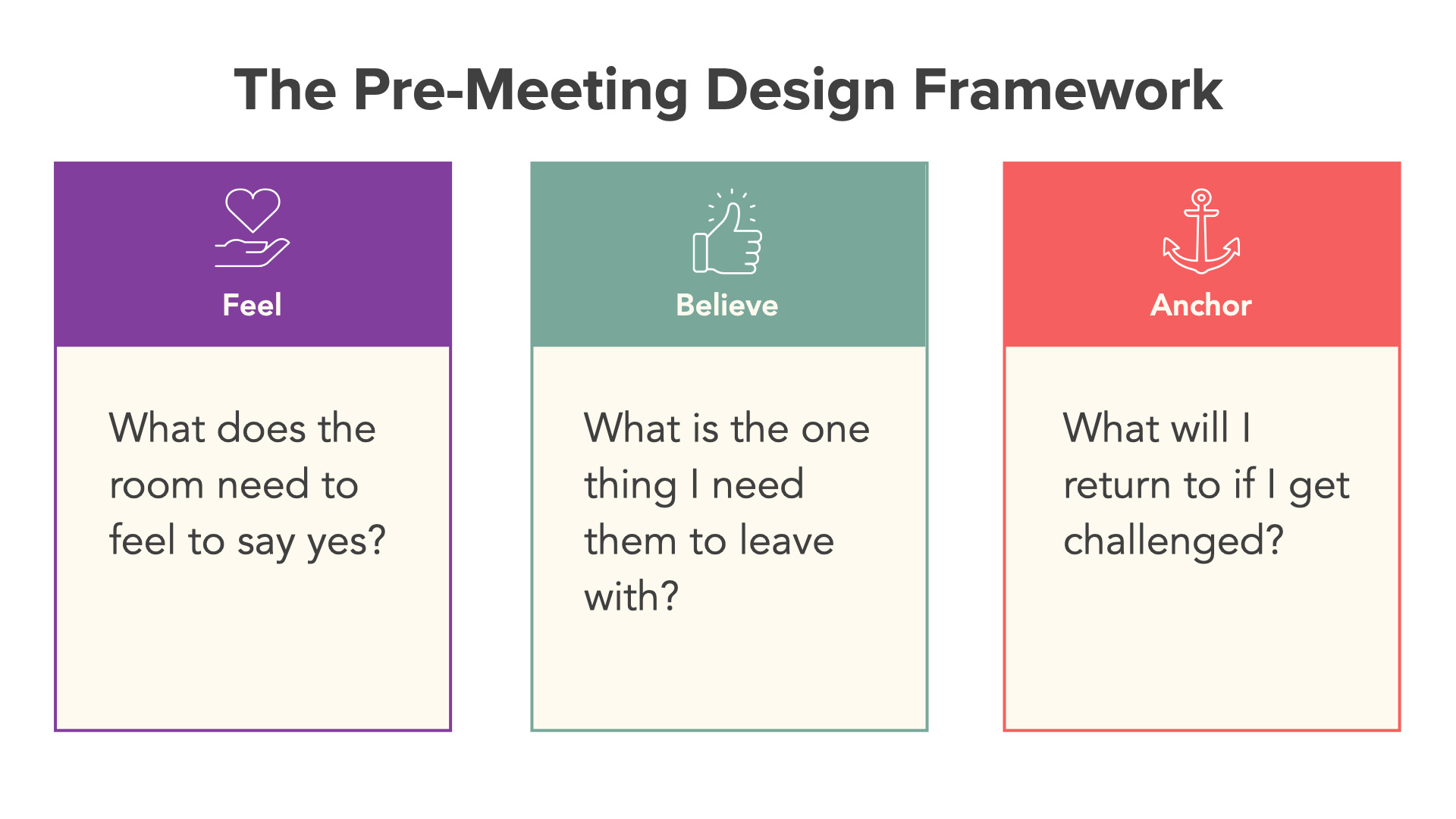 The Pre-Meeting Design Framework

Feel

What does the room need to feel to say yes?

Believe

What is the one thing I need them to leave with?

Anchor

What will I return to if I get challenged?